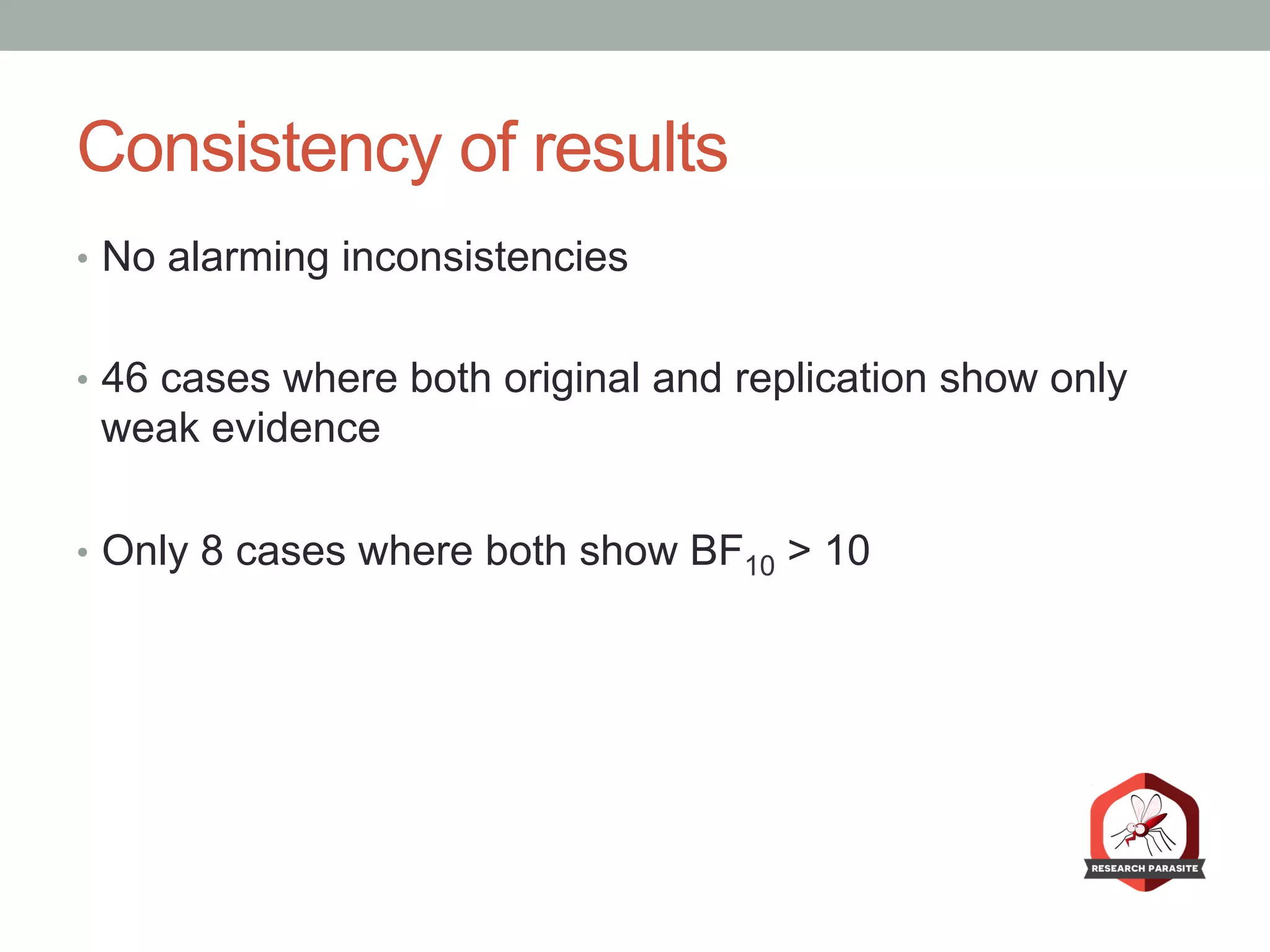 Consistency of results

• No alarming inconsistencies

• 46 cases where both original and replication show only weak evidence

• Only 8 cases where both show $BF_{10} > 10$

RESEARCH PARASITE